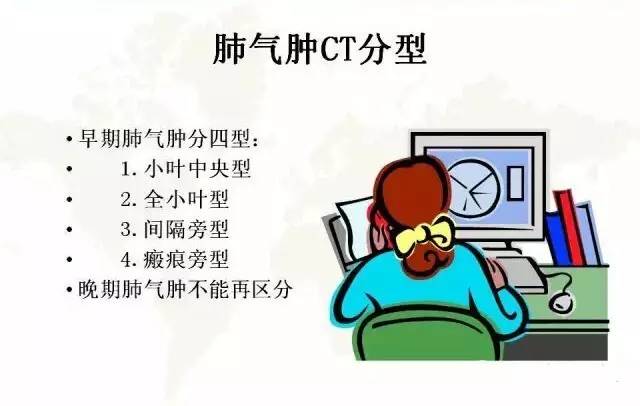 肺气肿CT分型

• 早期肺气肿分四型：
• 1. 小叶中央型
• 2. 全小叶型
• 3. 间隔旁型
• 4. 瘢痕旁型
• 晚期肺气肿不能再区分